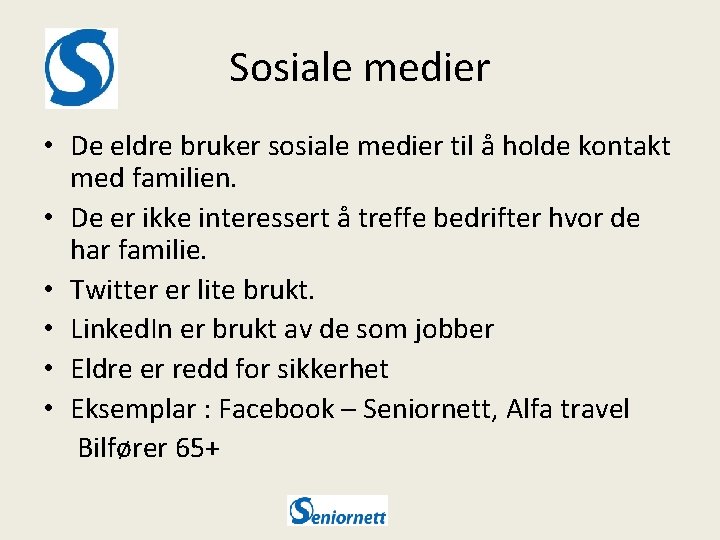 Sosiale medier

• De eldre bruker sosiale medier til å holde kontakt med familien.
• De er ikke interessert å treffe bedrifter hvor de har familie.
• Twitter er lite brukt.
• LinkedIn er brukt av de som jobber
• Eldre er redd for sikkerhet
• Eksemplar : Facebook – Seniornett, Alfa travel Bilfører 65+

Seniornett